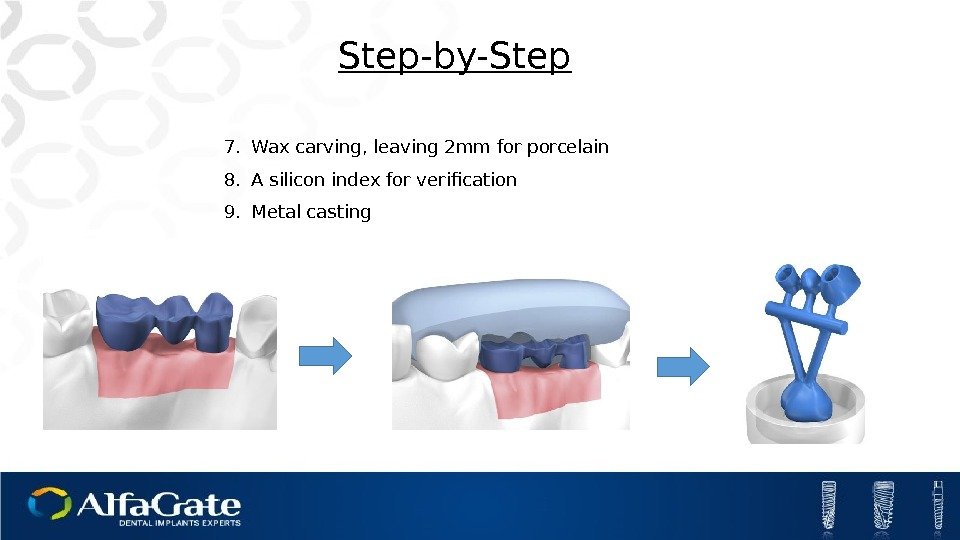 Step-by-Step

7. Wax carving, leaving 2mm for porcelain

8. A silicon index for verification

9. Metal casting

AlfaGate
DENTAL IMPLANTS EXPERTS